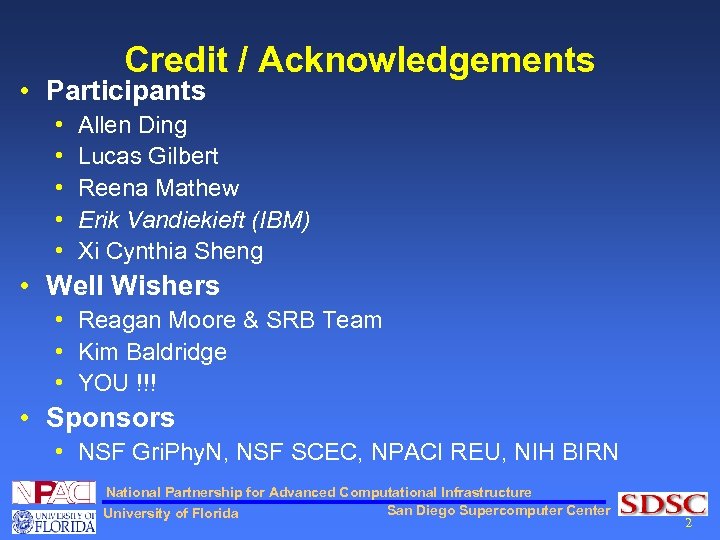 Credit / Acknowledgements

• Participants
  • Allen Ding
  • Lucas Gilbert
  • Reena Mathew
  • Erik Vandiekieft (IBM)
  • Xi Cynthia Sheng

• Well Wishers
  • Reagan Moore & SRB Team
  • Kim Baldridge
  • YOU !!!

• Sponsors
  • NSF GriPhyN, NSF SCEC, NPACI REU, NIH BIRN

NPACI
National Partnership for Advanced Computational Infrastructure
UNIVERSITY OF FLORIDA
University of Florida
San Diego Supercomputer Center
SDSC
2